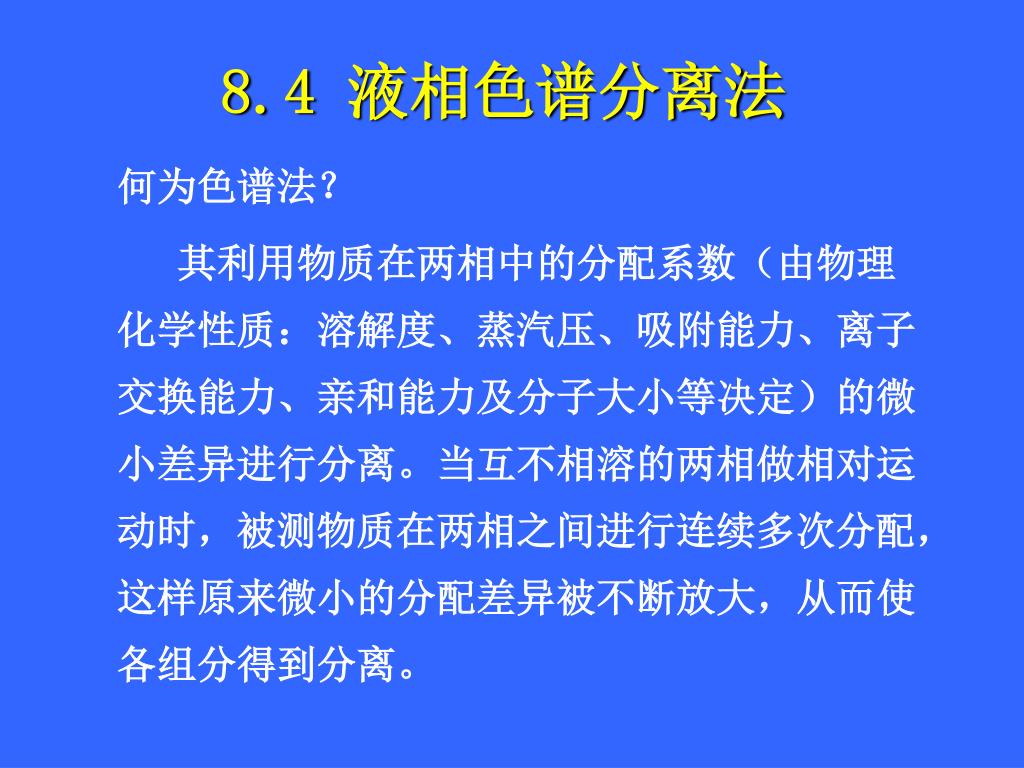 8.4 液相色谱分离法

何为色谱法？

其利用物质在两相中的分配系数（由物理化学性质：溶解度、蒸汽压、吸附能力、离子交换能力、亲和能力及分子大小等决定）的微小差异进行分离。当互不相溶的两相做相对运动时，被测物质在两相之间进行连续多次分配，这样原来微小的分配差异被不断放大，从而使各组分得到分离。